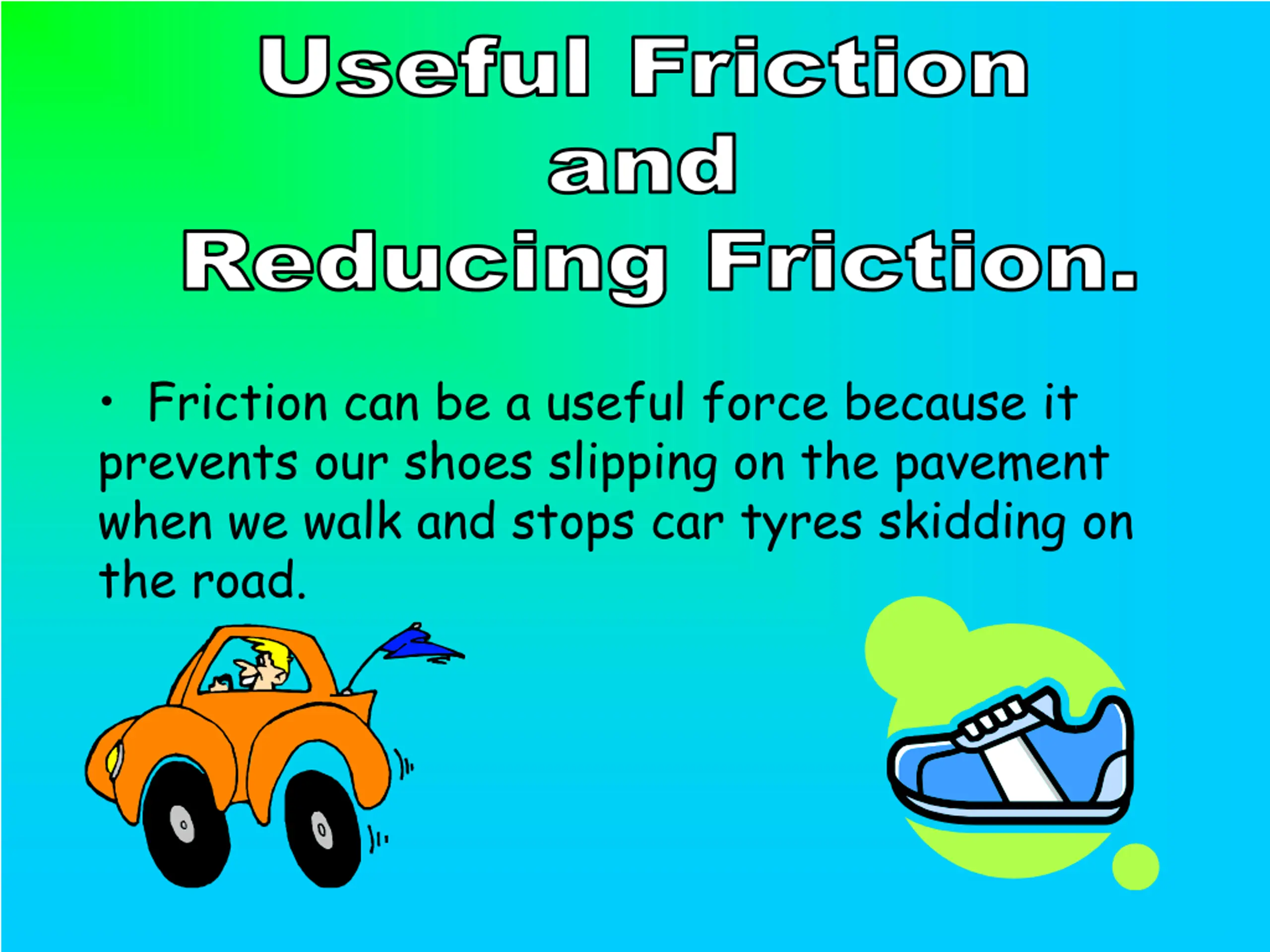 Useful Friction
and
Reducing Friction.

• Friction can be a useful force because it prevents our shoes slipping on the pavement when we walk and stops car tyres skidding on the road.